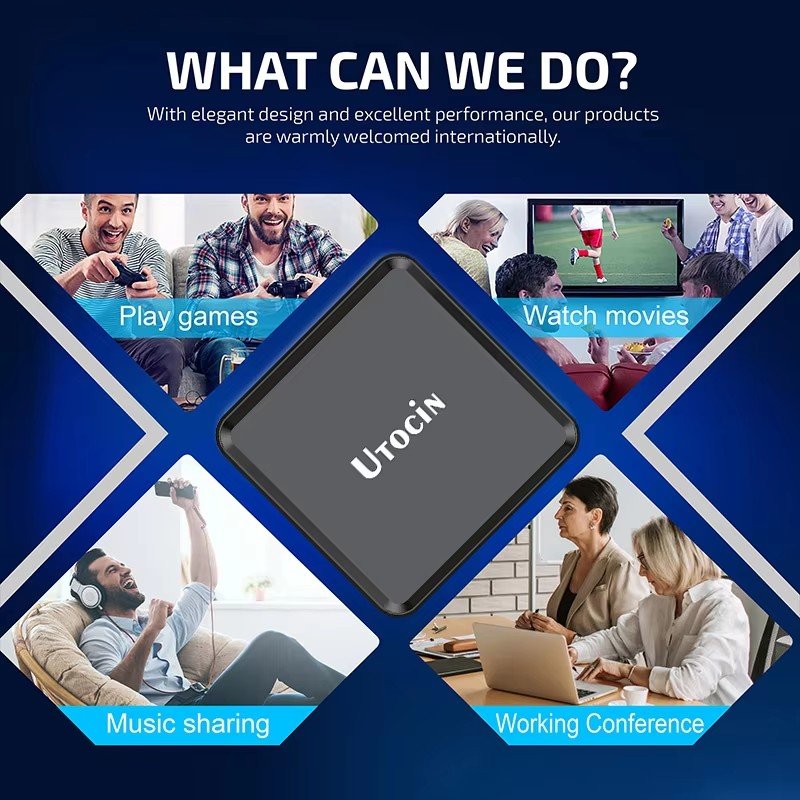 WHAT CAN WE DO?
With elegant design and excellent performance, our products are warmly welcomed internationally.

Play games

Watch movies

UTOCIN

Music sharing

Working Conference